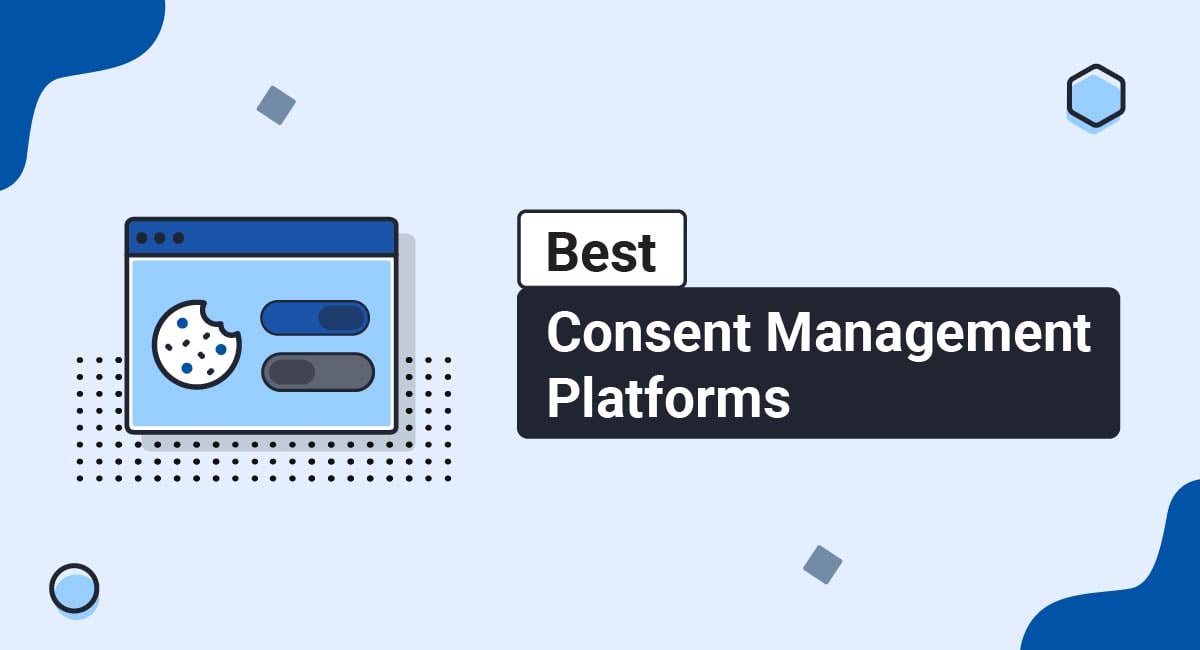 Best

Consent Management Platforms